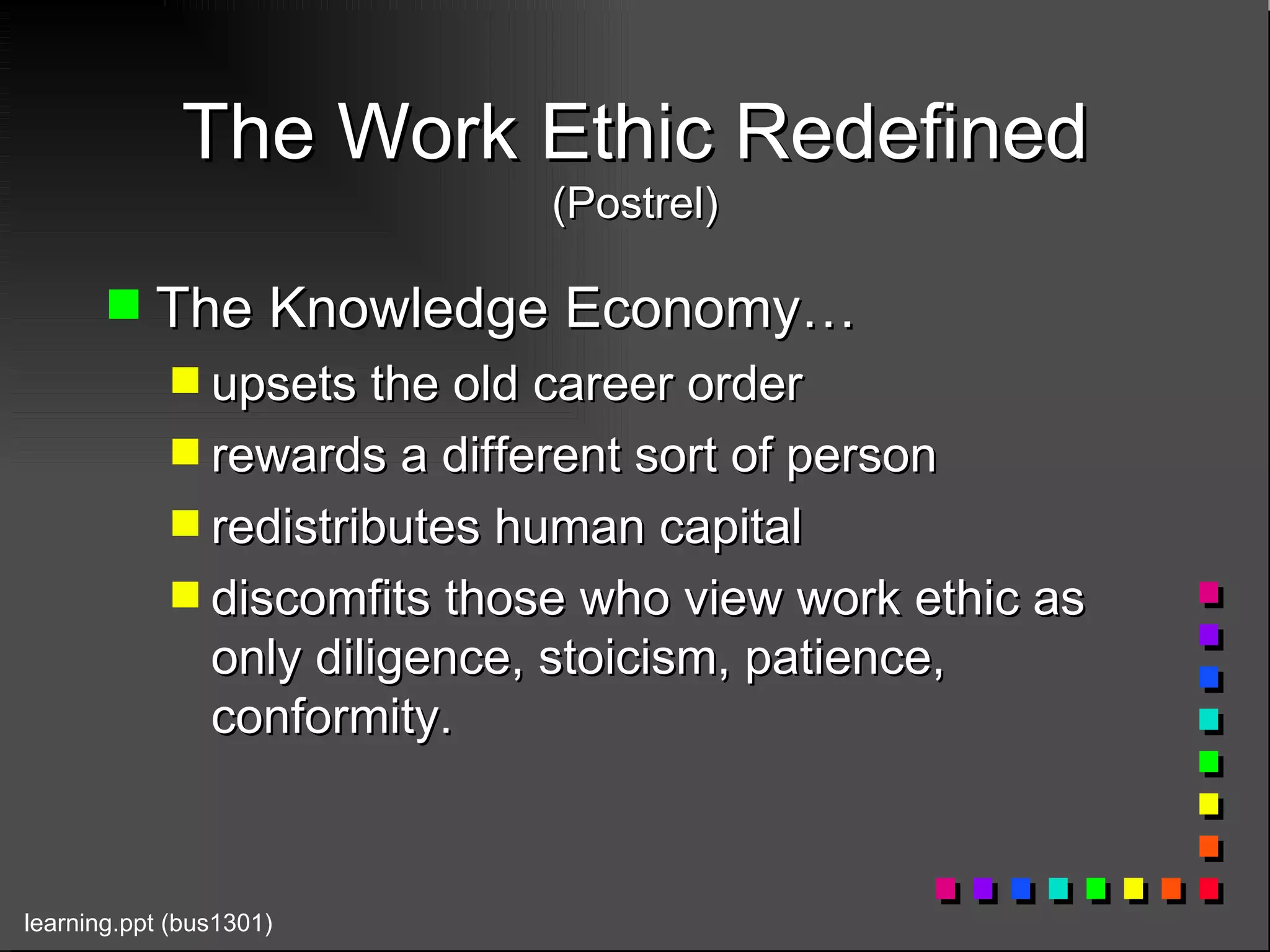 The Work Ethic Redefined
(Postrel)

The Knowledge Economy…

upsets the old career order

rewards a different sort of person

redistributes human capital

discomfits those who view work ethic as only diligence, stoicism, patience, conformity.

learning.ppt (bus1301)